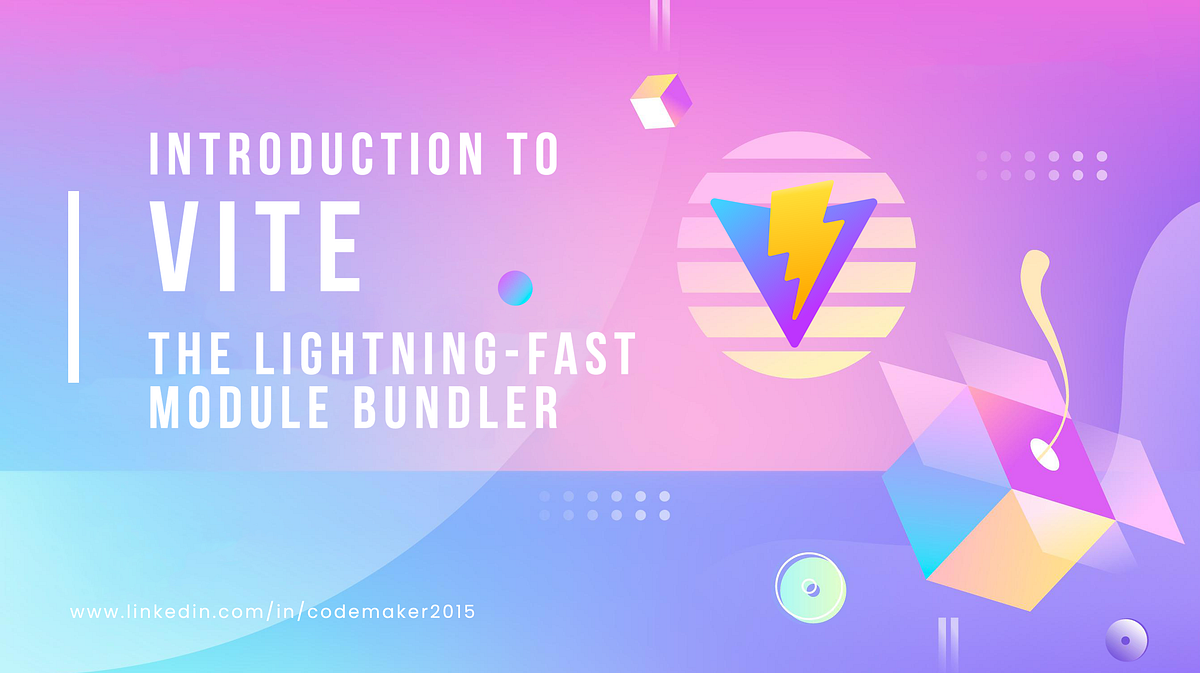 INTRODUCTION TO

VITE

THE LIGHTNING-FAST MODULE BUNDLER

www.linkedin.com/in/codemaker2015